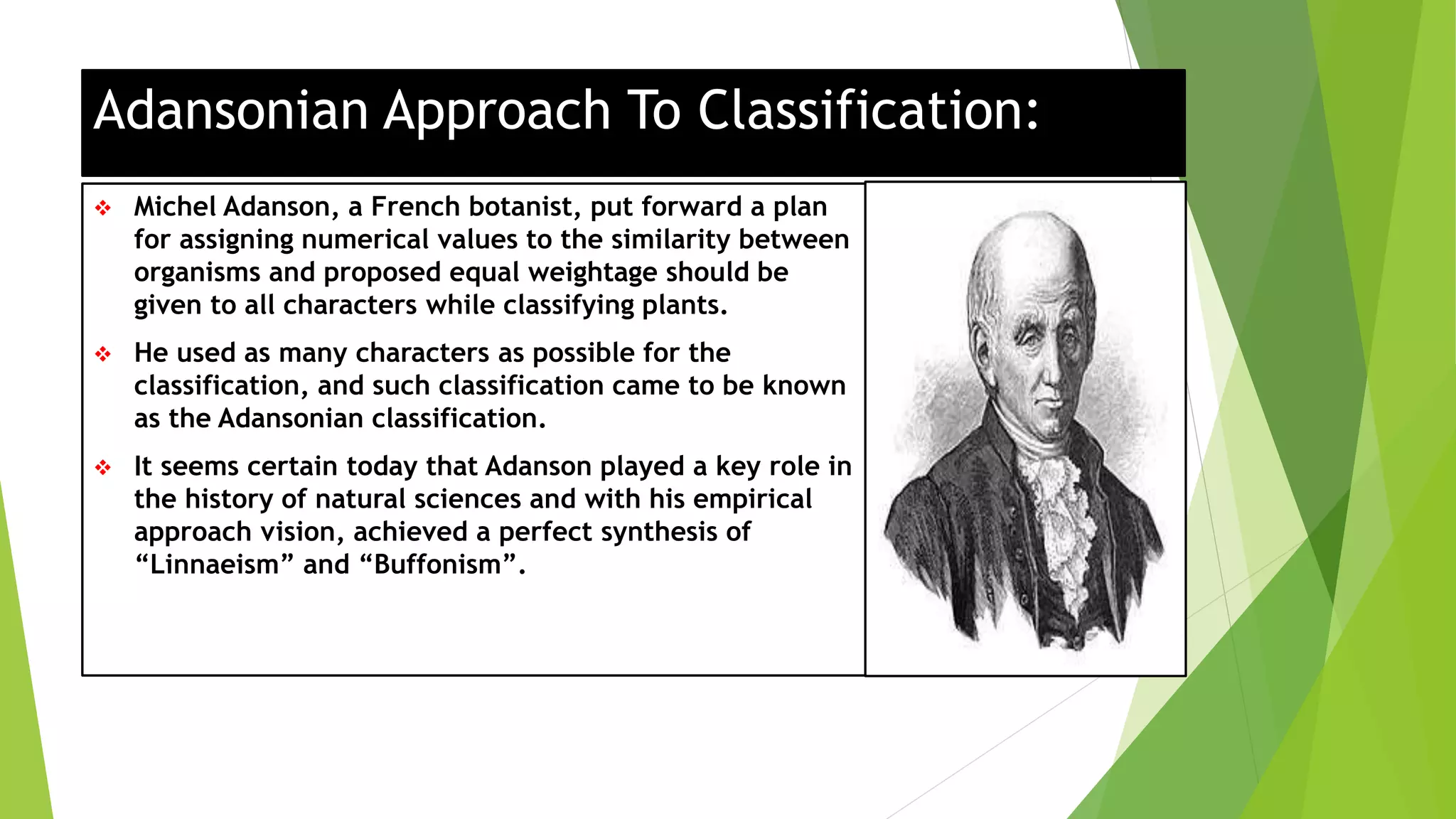 Adansonian Approach To Classification:

❖ Michel Adanson, a French botanist, put forward a plan for assigning numerical values to the similarity between organisms and proposed equal weightage should be given to all characters while classifying plants.

❖ He used as many characters as possible for the classification, and such classification came to be known as the Adansonian classification.

❖ It seems certain today that Adanson played a key role in the history of natural sciences and with his empirical approach vision, achieved a perfect synthesis of “Linnaeism” and “Buffonism”.